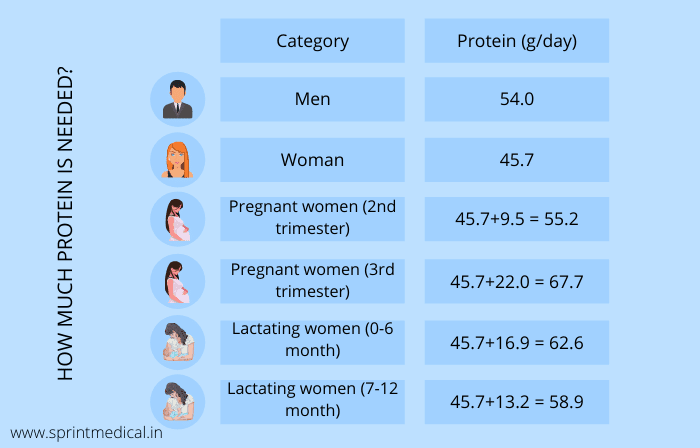 HOW MUCH PROTEIN IS NEEDED?

| Category | Protein (g/day) |
|---|---|
| Men | 54.0 |
| Woman | 45.7 |
| Pregnant women (2nd trimester) | 45.7+9.5 = 55.2 |
| Pregnant women (3rd trimester) | 45.7+22.0 = 67.7 |
| Lactating women (0-6 month) | 45.7+16.9 = 62.6 |
| Lactating women (7-12 month) | 45.7+13.2 = 58.9 |

www.sprintmedical.in